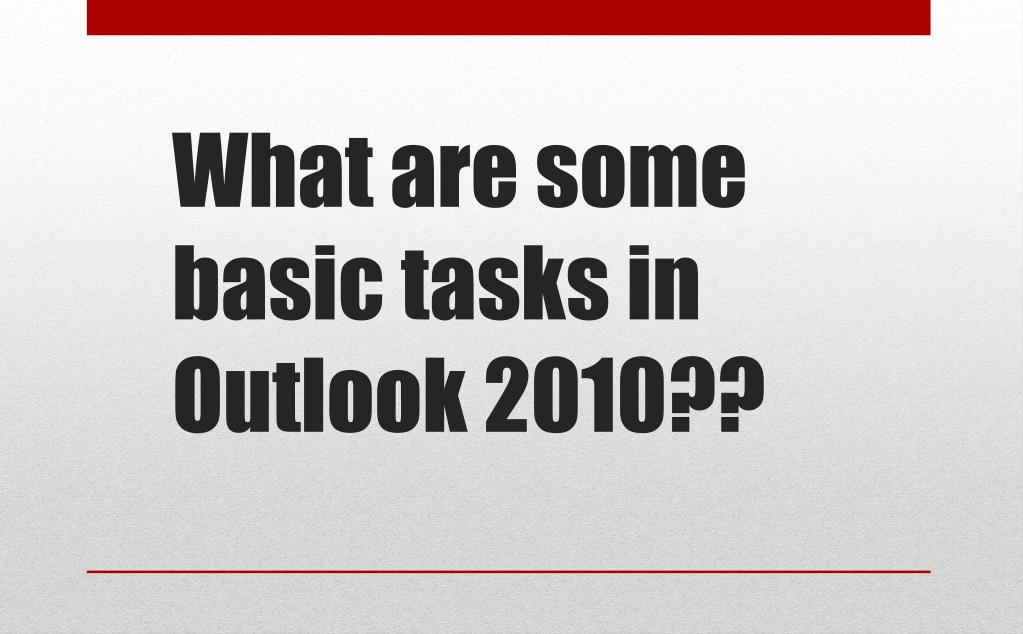 What are some basic tasks in Outlook 2010??